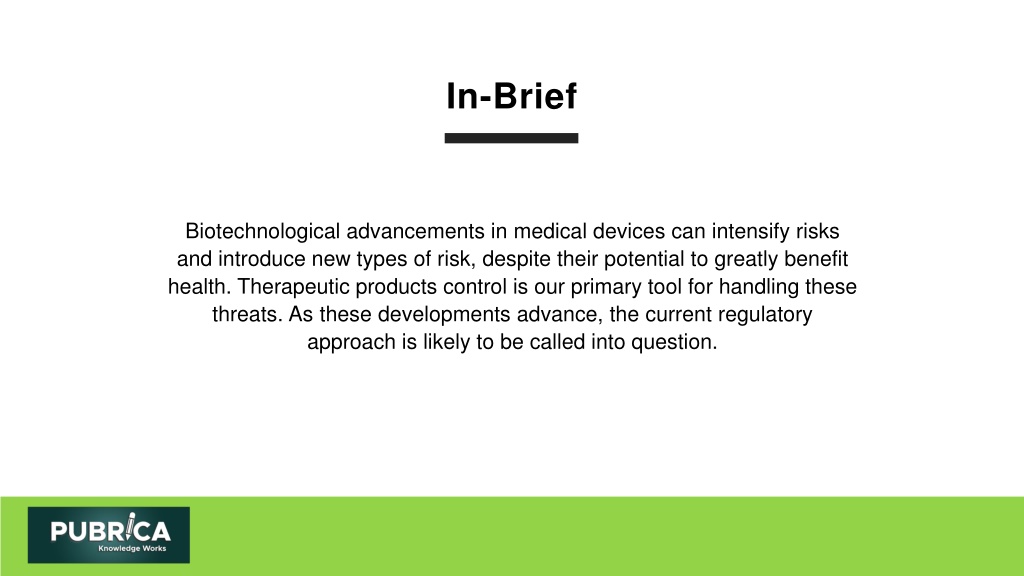 In-Brief

Biotechnological advancements in medical devices can intensify risks and introduce new types of risk, despite their potential to greatly benefit health. Therapeutic products control is our primary tool for handling these threats. As these developments advance, the current regulatory approach is likely to be called into question.

PUBRICA
Knowledge Works